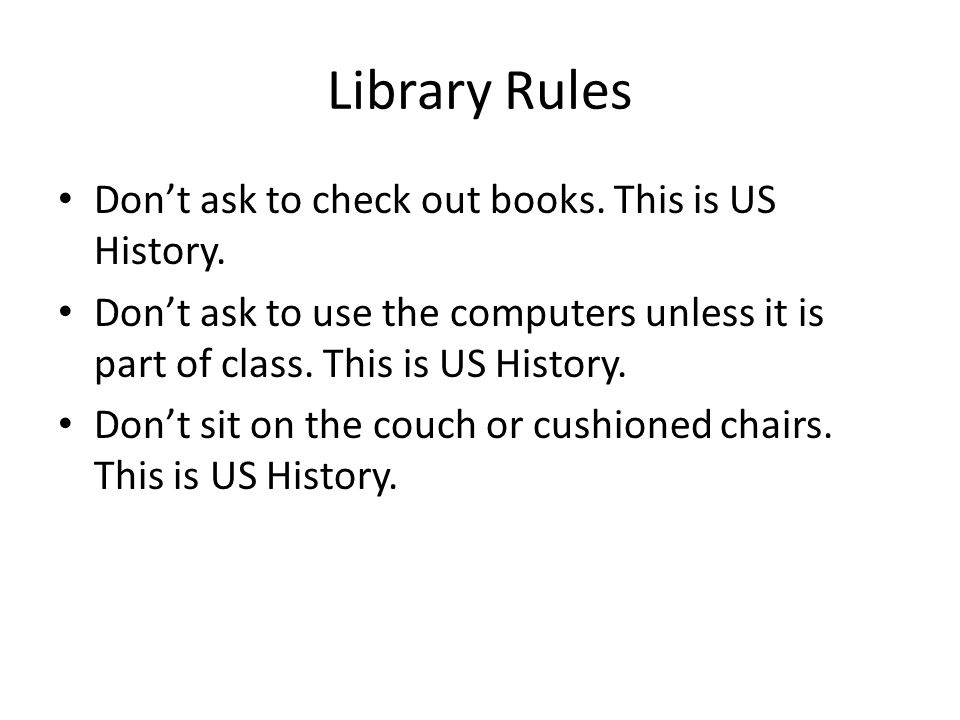 Library Rules

• Don’t ask to check out books. This is US History.
• Don’t ask to use the computers unless it is part of class. This is US History.
• Don’t sit on the couch or cushioned chairs. This is US History.